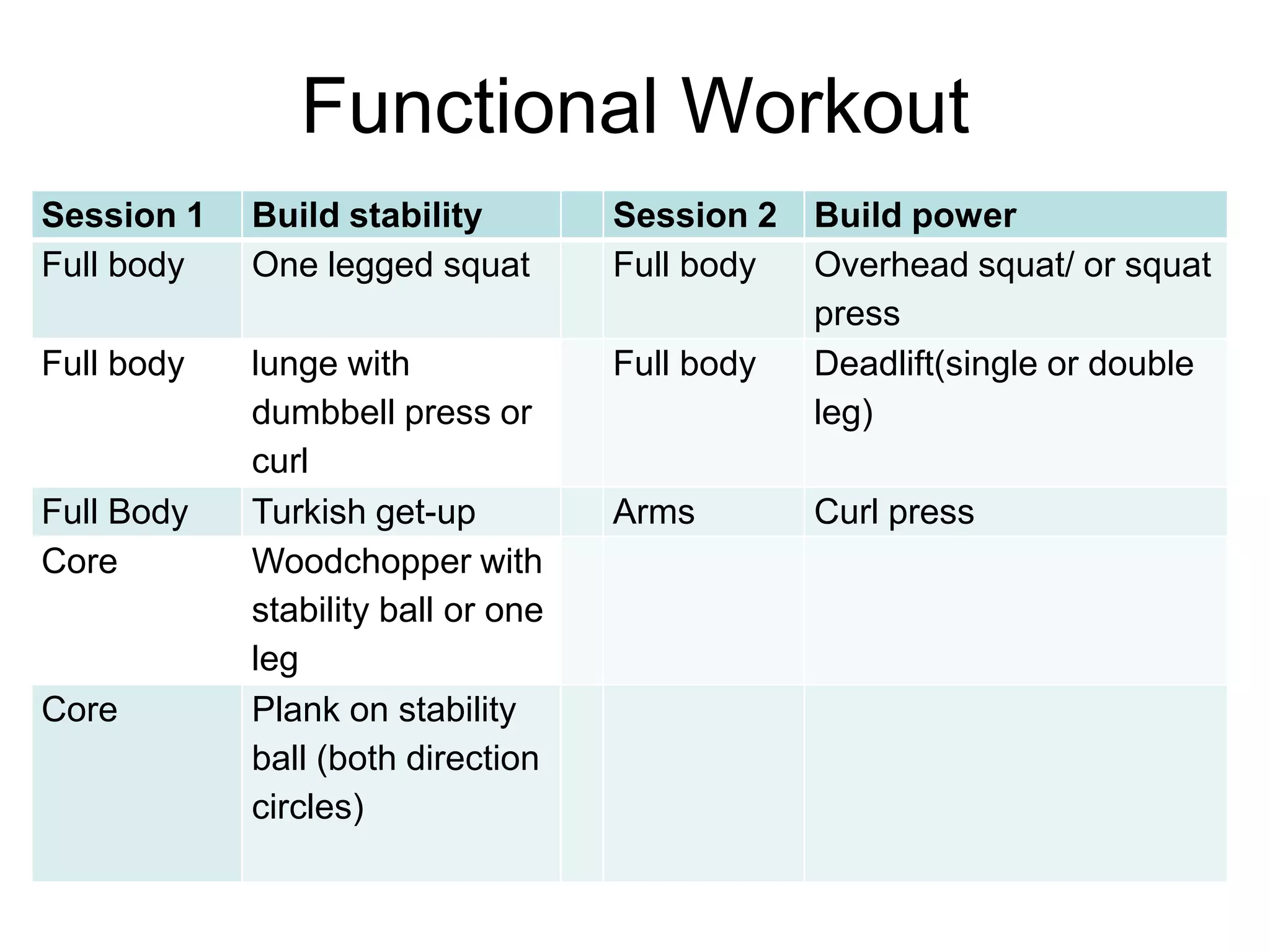 Functional Workout

| Session 1 | Build stability | | Session 2 | Build power |
|---|---|---|---|---|
| Full body | One legged squat | | Full body | Overhead squat/ or squat press |
| Full body | lunge with dumbbell press or curl | | Full body | Deadlift(single or double leg) |
| Full Body | Turkish get-up | | Arms | Curl press |
| Core | Woodchopper with stability ball or one leg | | | |
| Core | Plank on stability ball (both direction circles) | | | |